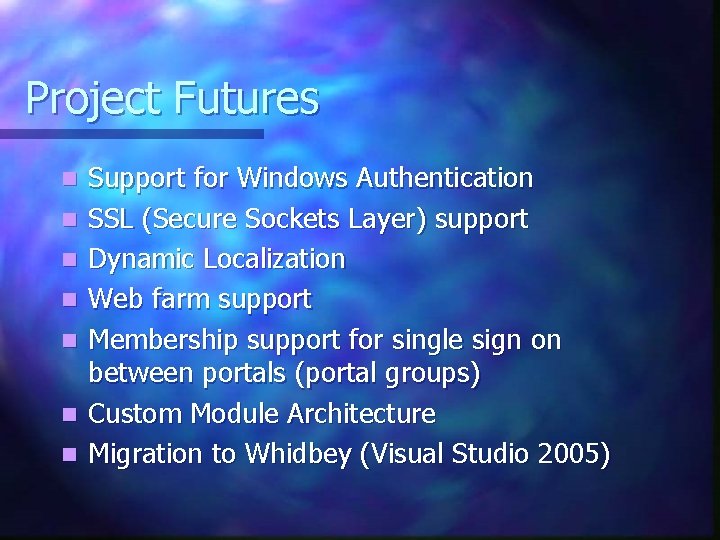 Project Futures

- Support for Windows Authentication
- SSL (Secure Sockets Layer) support
- Dynamic Localization
- Web farm support
- Membership support for single sign on between portals (portal groups)
- Custom Module Architecture
- Migration to Whidbey (Visual Studio 2005)